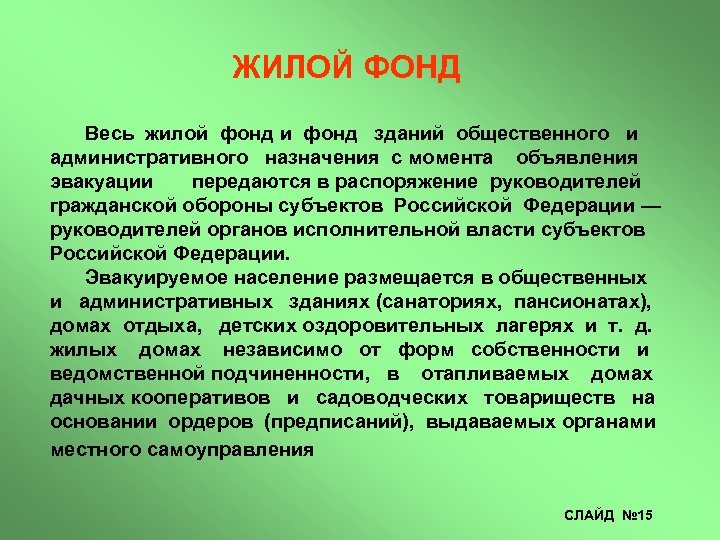 ЖИЛОЙ ФОНД

Весь жилой фонд и фонд зданий общественного и административного назначения с момента объявления эвакуации передаются в распоряжение руководителей гражданской обороны субъектов Российской Федерации — руководителей органов исполнительной власти субъектов Российской Федерации.

Эвакуируемое население размещается в общественных и административных зданиях (санаториях, пансионатах), домах отдыха, детских оздоровительных лагерях и т. д. жилых домах независимо от форм собственности и ведомственной подчиненности, в отапливаемых домах дачных кооперативов и садоводческих товариществ на основании ордеров (предписаний), выдаваемых органами местного самоуправления

СЛАЙД №15